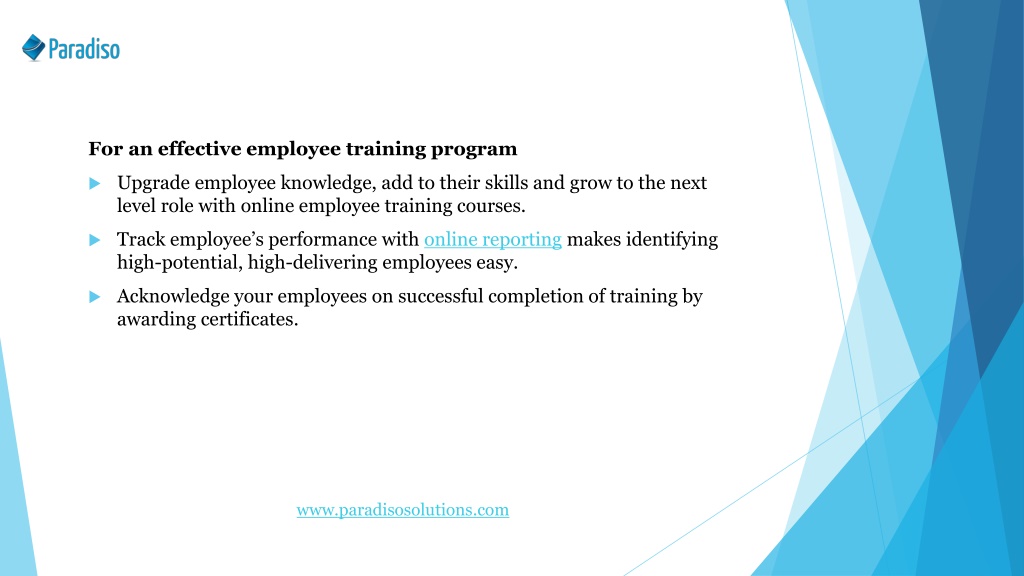 Paradiso

For an effective employee training program

Upgrade employee knowledge, add to their skills and grow to the next level role with online employee training courses.

Track employee's performance with online reporting makes identifying high-potential, high-delivering employees easy.

Acknowledge your employees on successful completion of training by awarding certificates.

www.paradisosolutions.com